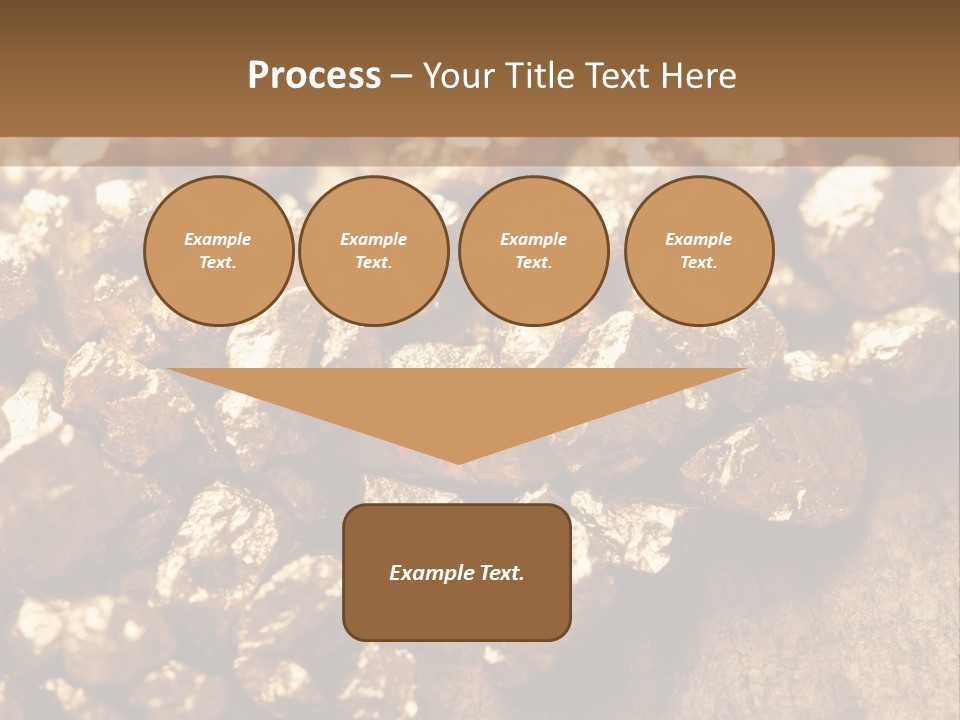 Process – Your Title Text Here

Example Text.

Example Text.

Example Text.

Example Text.

Example Text.